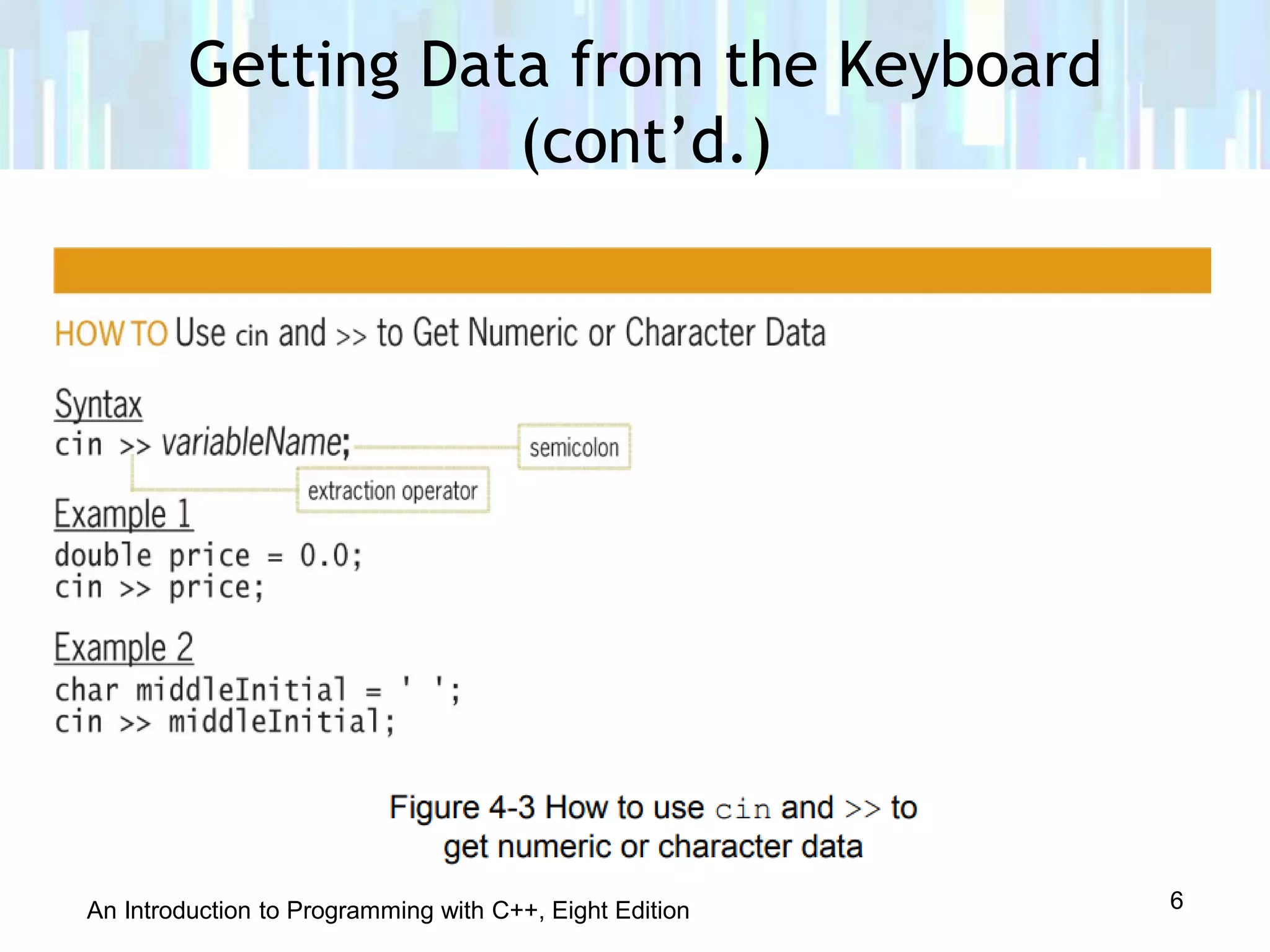 Getting Data from the Keyboard (cont'd.)

HOW TO Use cin and >> to Get Numeric or Character Data

Syntax
cin >> variableName;
semicolon
extraction operator

Example 1
double price = 0.0;
cin >> price;

Example 2
char middleInitial = ' ';
cin >> middleInitial;

Figure 4-3 How to use cin and >> to get numeric or character data

An Introduction to Programming with C++, Eight Edition

6